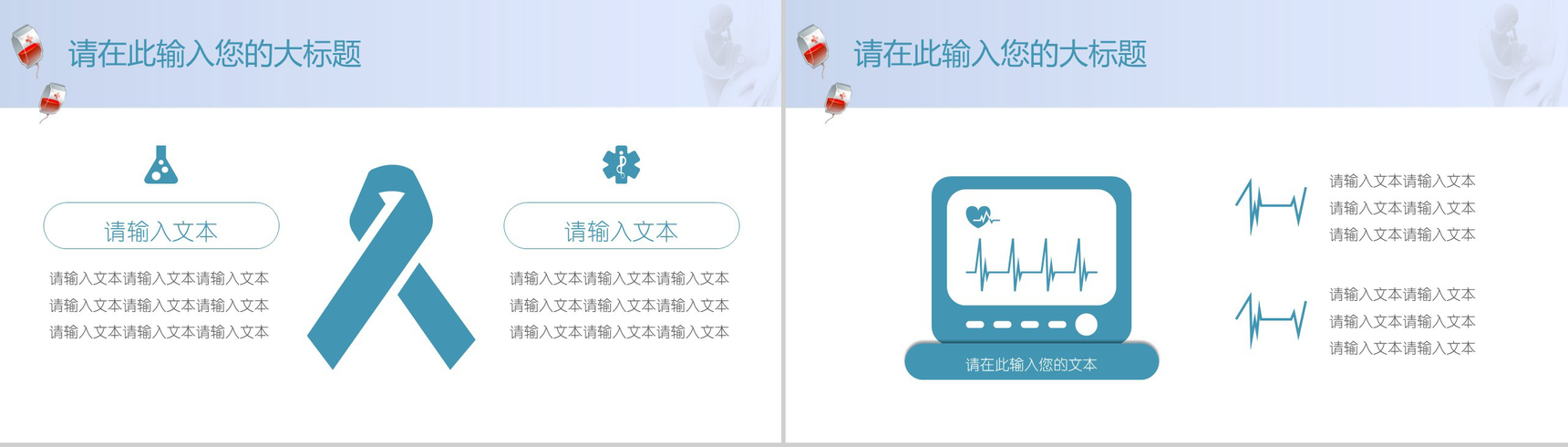 请在此输入您的大标题

请输入文本

请输入文本请输入文本请输入文本
请输入文本请输入文本请输入文本
请输入文本请输入文本请输入文本

请输入文本

请输入文本请输入文本请输入文本
请输入文本请输入文本请输入文本
请输入文本请输入文本请输入文本

请在此输入您的大标题

请在此输入您的文本

请输入文本请输入文本
请输入文本请输入文本
请输入文本请输入文本

请输入文本请输入文本
请输入文本请输入文本
请输入文本请输入文本